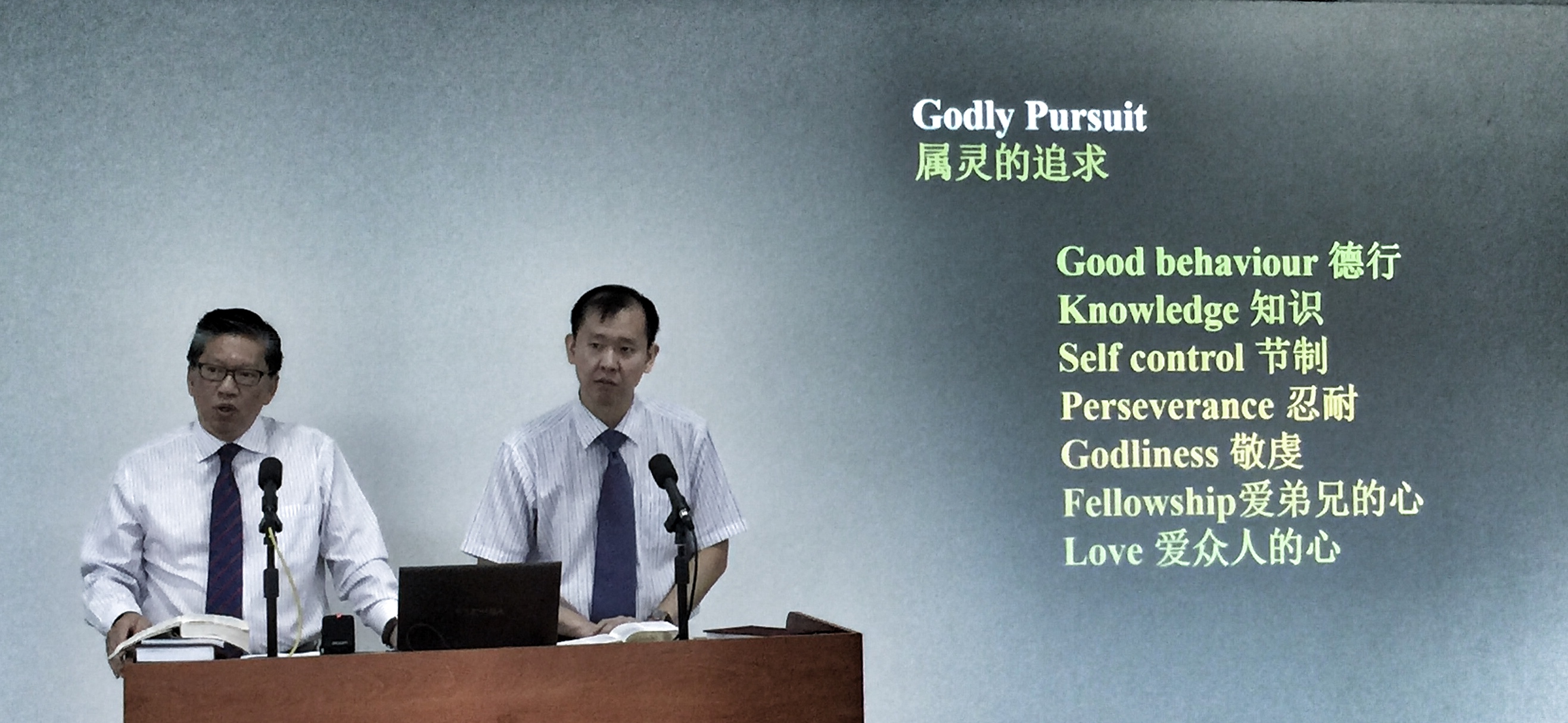 Godly Pursuit
属灵的追求

Good behaviour 德行
Knowledge 知识
Self control 节制
Perseverance 忍耐
Godliness 敬虔
Fellowship爱弟兄的心
Love 爱众人的心